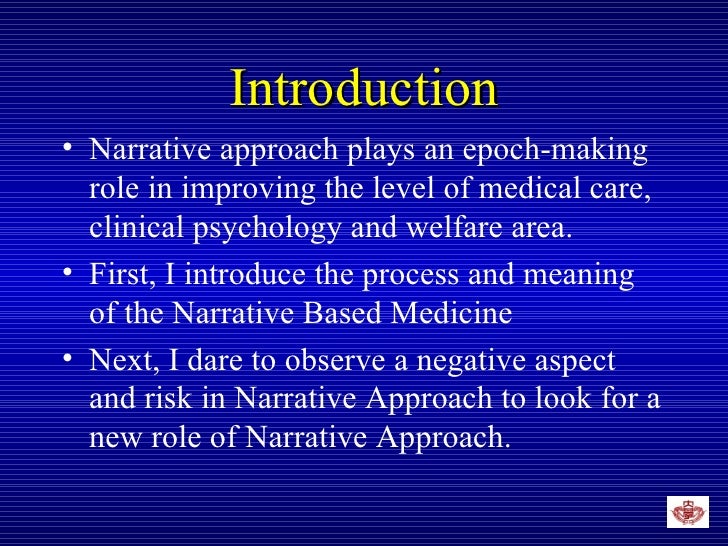 Introduction

• Narrative approach plays an epoch-making role in improving the level of medical care, clinical psychology and welfare area.

• First, I introduce the process and meaning of the Narrative Based Medicine

• Next, I dare to observe a negative aspect and risk in Narrative Approach to look for a new role of Narrative Approach.